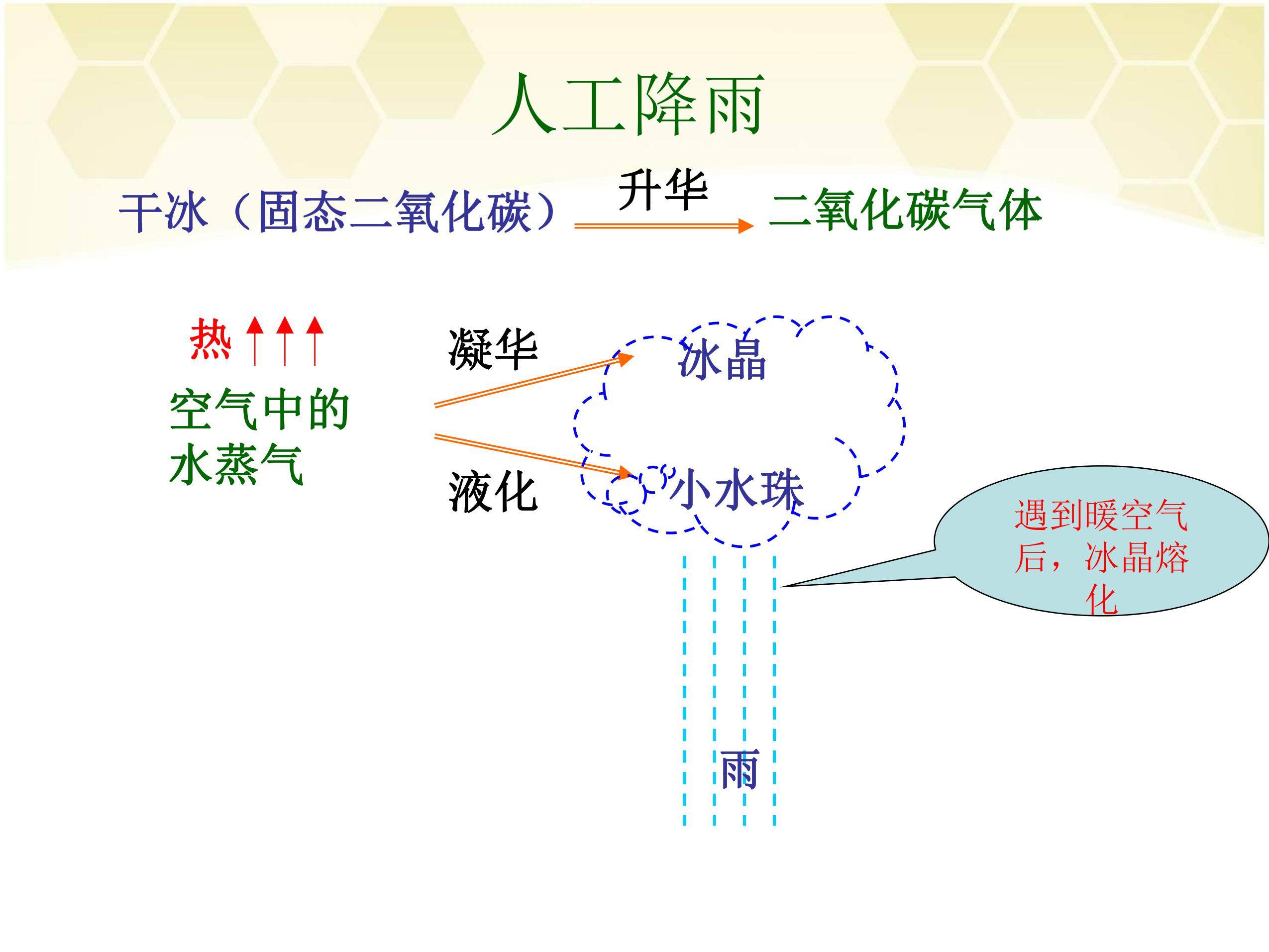 人工降雨

干冰（固态二氧化碳） 升华 二氧化碳气体

热

空气中的水蒸气

凝华

冰晶

液化

小水珠

遇到暖空气后，冰晶熔化

雨